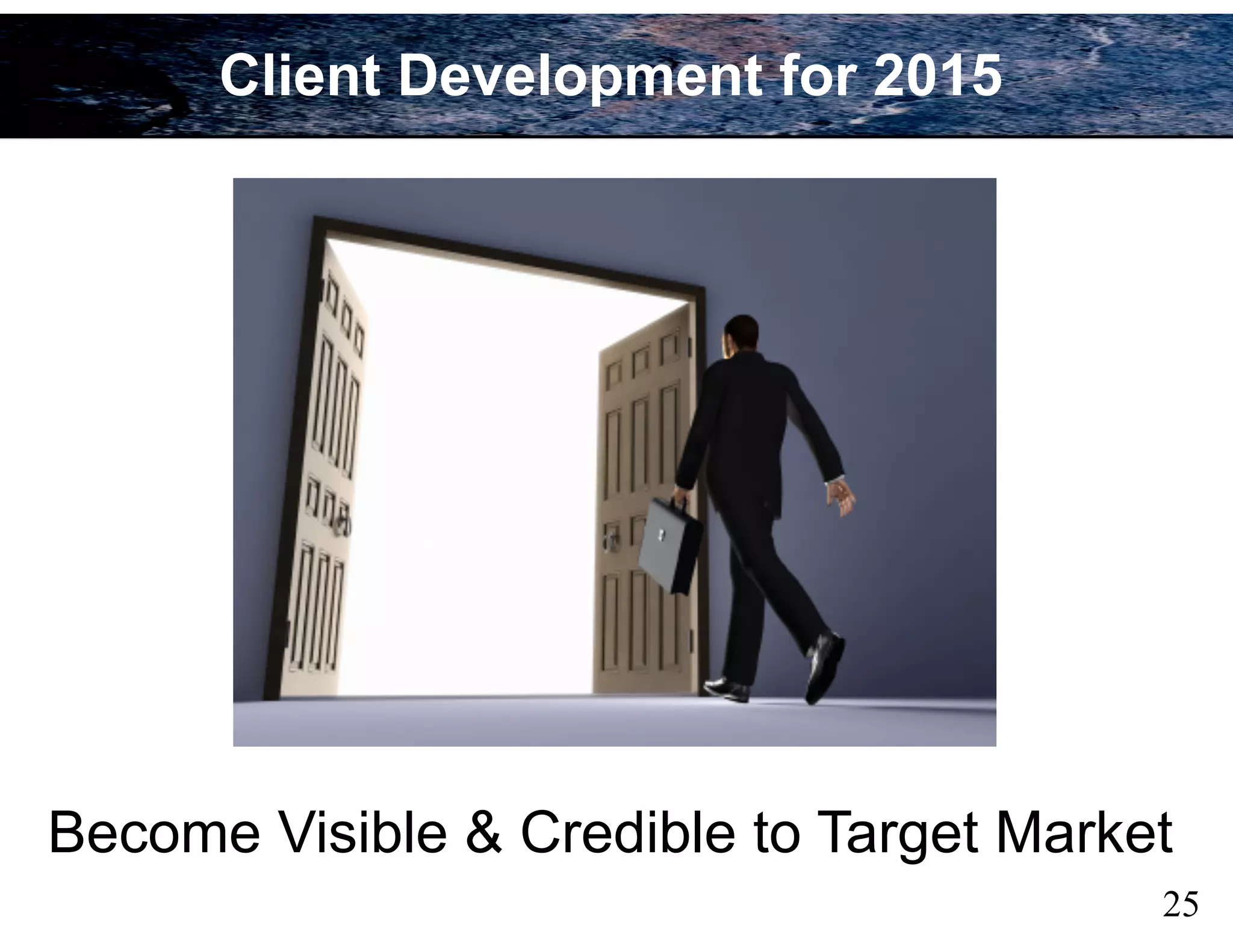 Client Development for 2015

Become Visible & Credible to Target Market

25